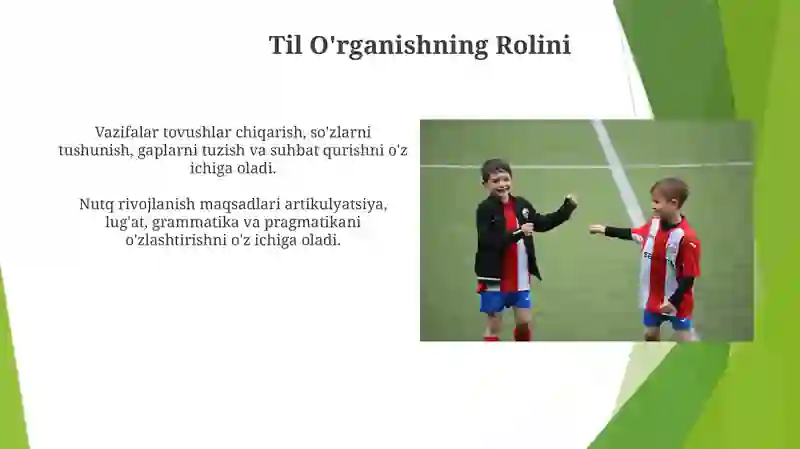 Til O'rganishning Rolini

Vazifalar tovushlar chiqarish, so'zlarni tushunish, gaplarni tuzish va suhbat qurishni o'z ichiga oladi.

Nutq rivojlanish maqsadlari artikulyatsiya, lug'at, grammatika va pragmatikani o'zlashtirishni o'z ichiga oladi.